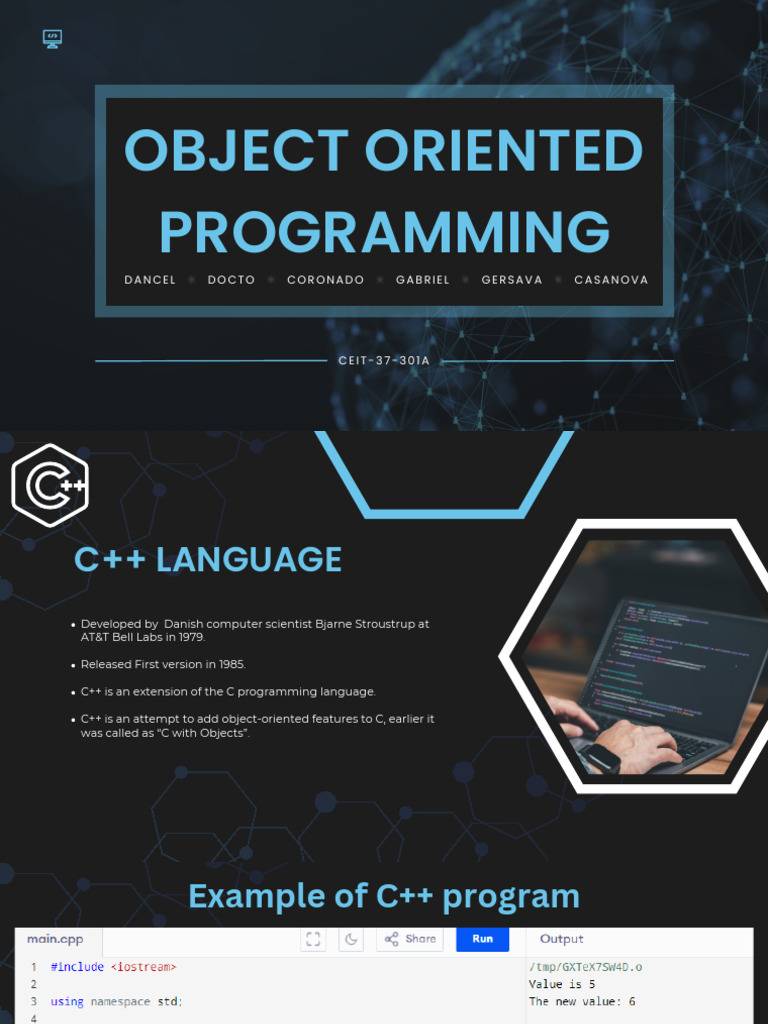 OBJECT ORIENTED PROGRAMMING

DANCEL • DOCTO • CORONADO • GABRIEL • GERSAVA • CASANOVA

CEIT-37-301A

C++

C++ LANGUAGE

• Developed by Danish computer scientist Bjarne Stroustrup at AT&T Bell Labs in 1979.

• Released First version in 1985.

• C++ is an extension of the C programming language.

• C++ is an attempt to add object-oriented features to C, earlier it was called as "C with Objects".

Example of C++ program

main.cpp

Share

Run

Output

1 #include <iostream>
2
3 using namespace std;
4

/tmp/GXTeX7SW4D.o
Value is 5
The new value: 6